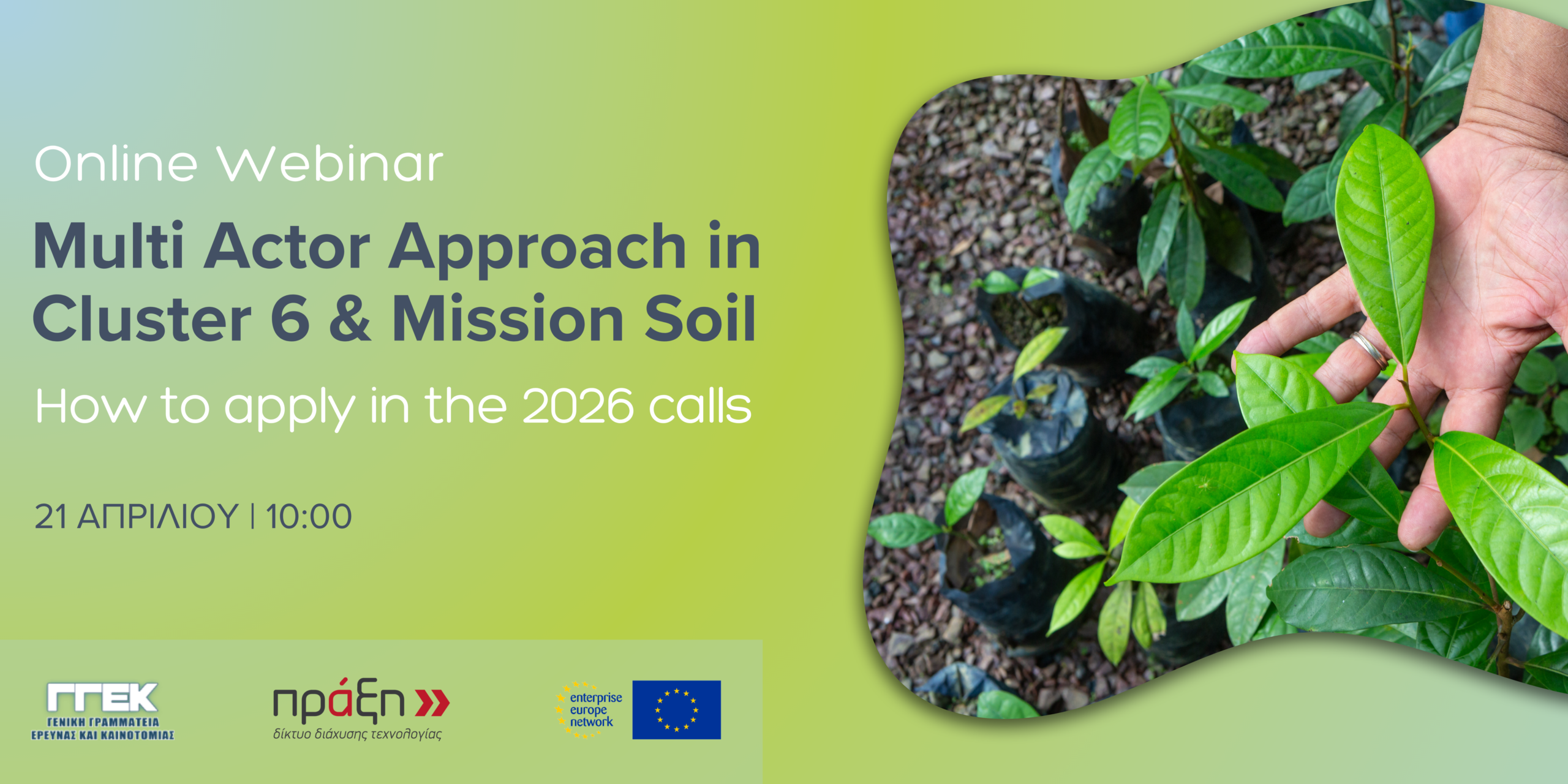 Online Webinar

Multi Actor Approach in Cluster 6 & Mission Soil

How to apply in the 2026 calls

21 ΑΠΡΙΛΙΟΥ | 10:00

ΓΓΕΚ
ΓΕΝΙΚΗ ΓΡΑΜΜΑΤΕΙΑ ΕΡΕΥΝΑΣ ΚΑΙ ΚΑΙΝΟΤΟΜΙΑΣ

πράξη
δίκτυο διάχυσης τεχνολογίας

enterprise europe network